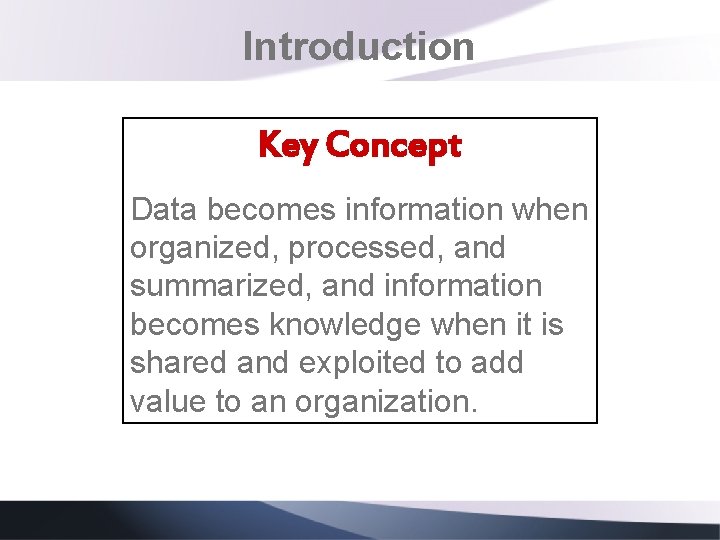 Introduction

Key Concept

Data becomes information when organized, processed, and summarized, and information becomes knowledge when it is shared and exploited to add value to an organization.